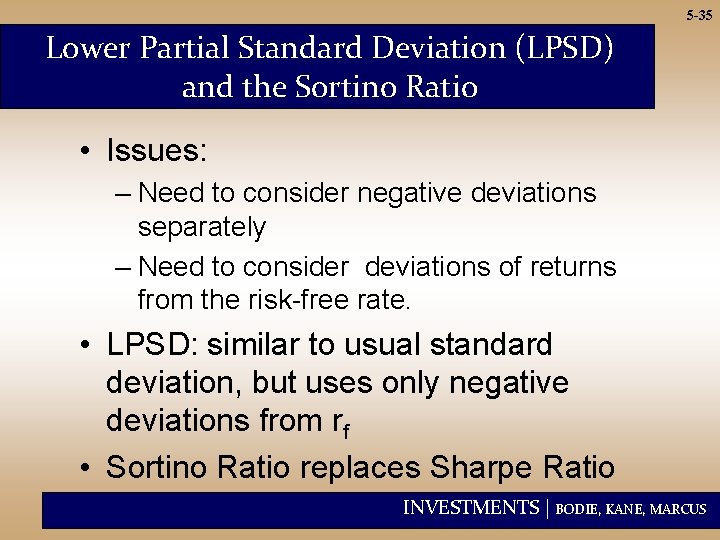 5-35

Lower Partial Standard Deviation (LPSD) and the Sortino Ratio

• Issues:
– Need to consider negative deviations separately
– Need to consider deviations of returns from the risk-free rate.

• LPSD: similar to usual standard deviation, but uses only negative deviations from $r_f$

• Sortino Ratio replaces Sharpe Ratio

INVESTMENTS | BODIE, KANE, MARCUS